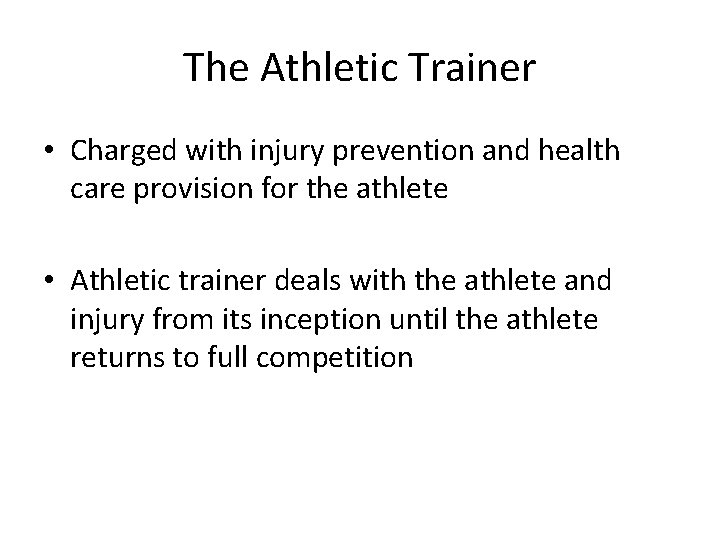 The Athletic Trainer

• Charged with injury prevention and health care provision for the athlete

• Athletic trainer deals with the athlete and injury from its inception until the athlete returns to full competition